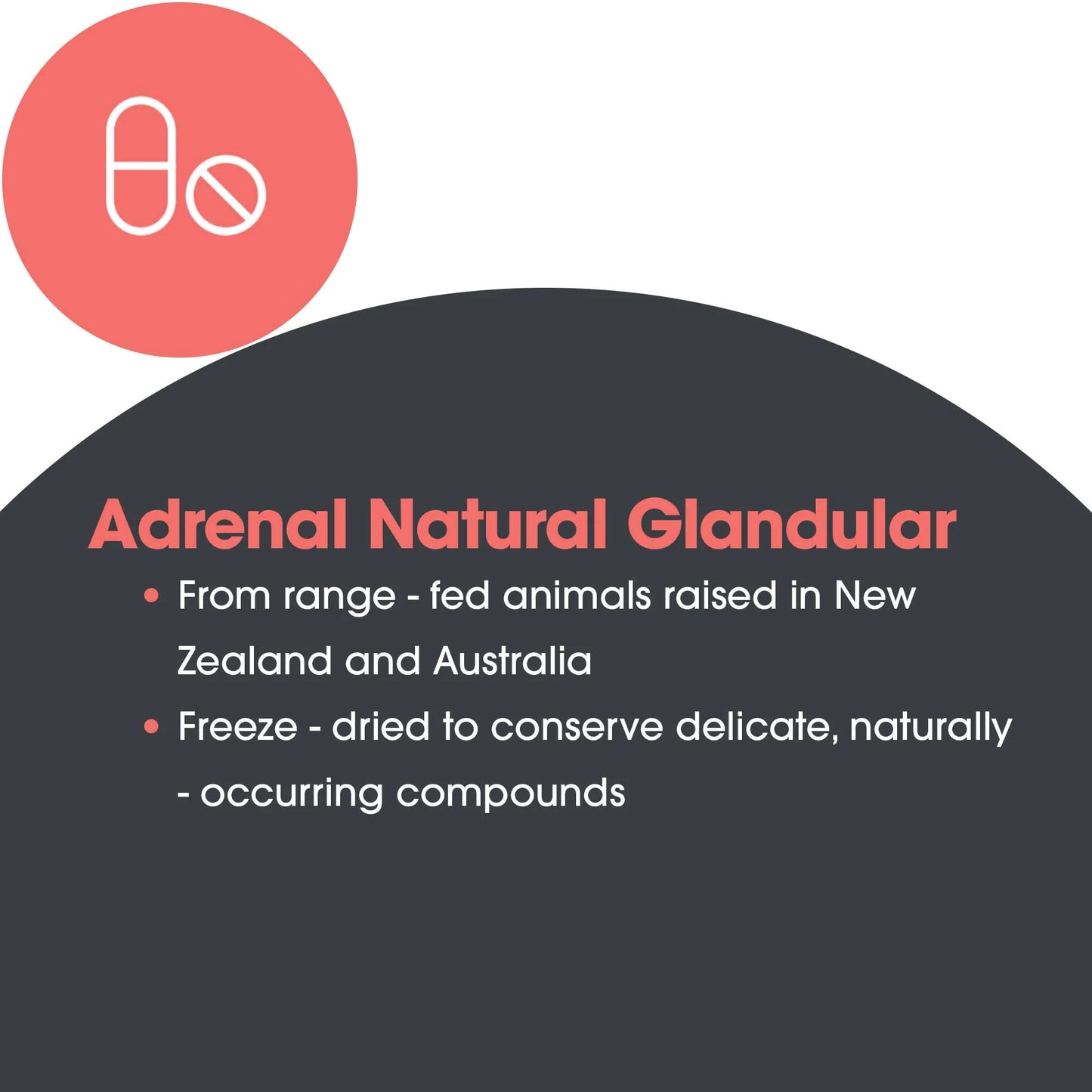 Adrenal Natural Glandular

• From range - fed animals raised in New Zealand and Australia

• Freeze - dried to conserve delicate, naturally - occurring compounds